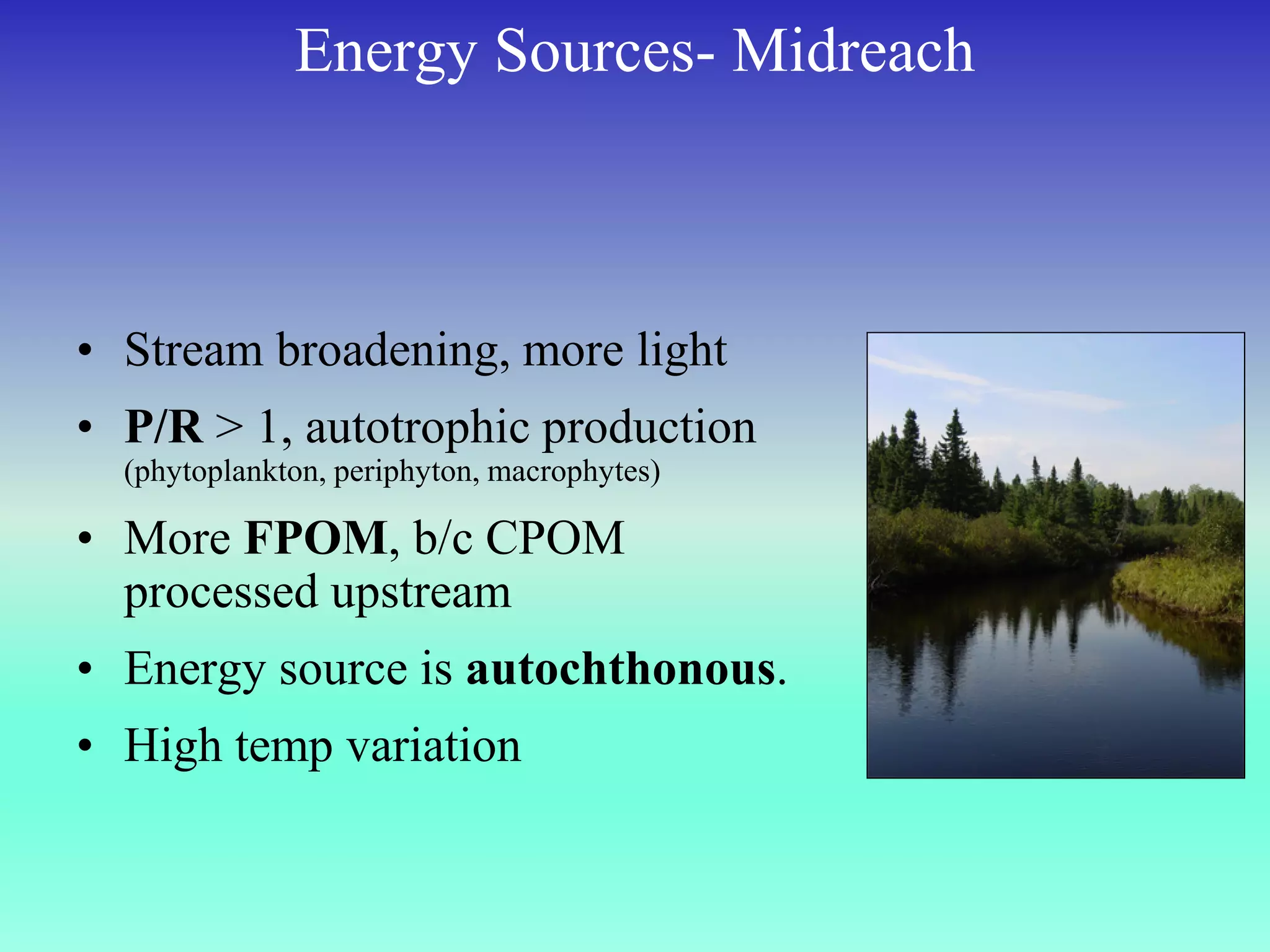 Energy Sources- Midreach

• Stream broadening, more light
• P/R > 1, autotrophic production (phytoplankton, periphyton, macrophytes)
• More FPOM, b/c CPOM processed upstream
• Energy source is autochthonous.
• High temp variation